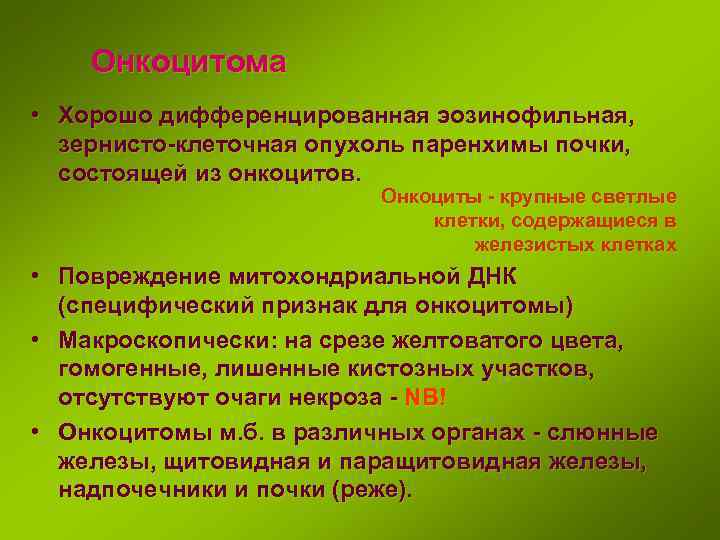 Онкоцитома

• Хорошо дифференцированная эозинофильная, зернисто-клеточная опухоль паренхимы почки, состоящей из онкоцитов.

Онкоциты - крупные светлые клетки, содержащиеся в железистых клетках

• Повреждение митохондриальной ДНК (специфический признак для онкоцитомы)

• Макроскопически: на срезе желтоватого цвета, гомогенные, лишенные кистозных участков, отсутствуют очаги некроза - NB!

• Онкоцитомы м.б. в различных органах - слюнные железы, щитовидная и паращитовидная железы, надпочечники и почки (реже).